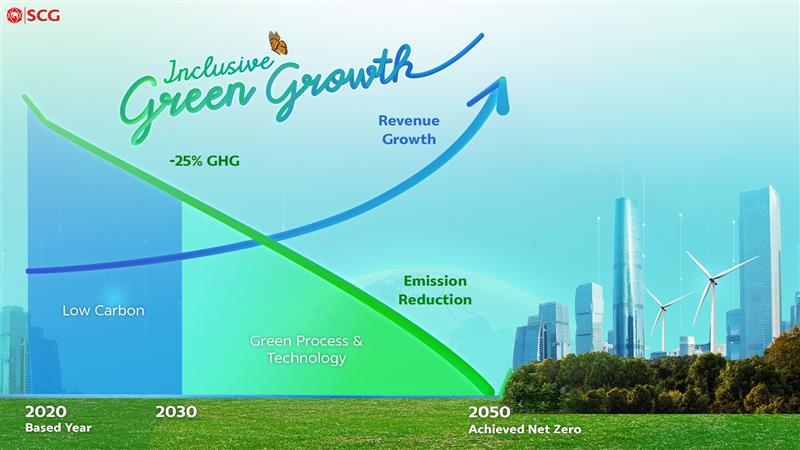 SCG

Inclusive Green Growth

Revenue Growth

-25% GHG

Emission Reduction

Low Carbon

Green Process & Technology

2020
Based Year

2030

2050
Achieved Net Zero